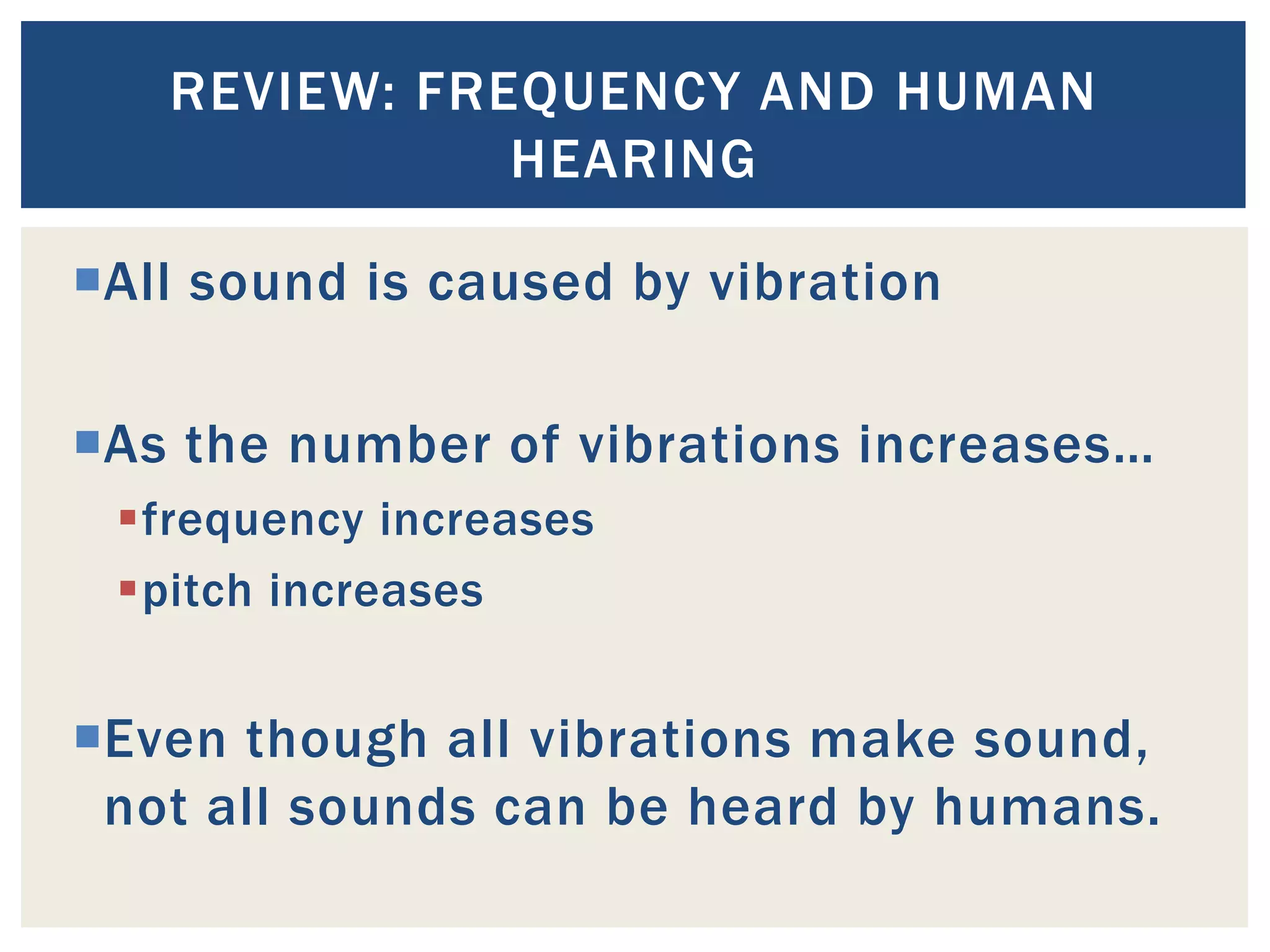 REVIEW: FREQUENCY AND HUMAN HEARING

All sound is caused by vibration

As the number of vibrations increases…

frequency increases

pitch increases

Even though all vibrations make sound, not all sounds can be heard by humans.